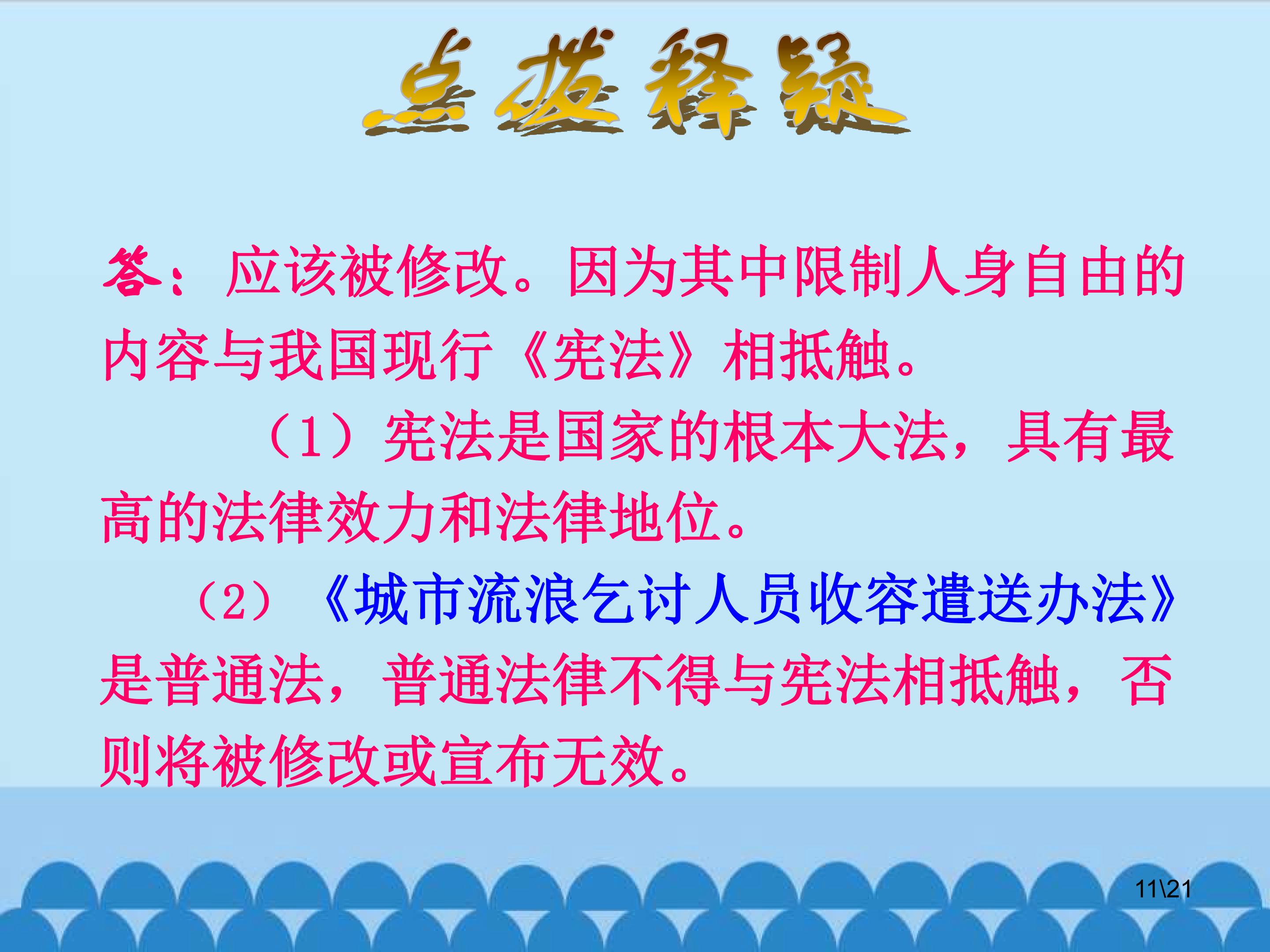 点拨释疑

答：应该被修改。因为其中限制人身自由的内容与我国现行《宪法》相抵触。

（1）宪法是国家的根本大法，具有最高的法律效力和法律地位。

（2）《城市流浪乞讨人员收容遣送办法》是普通法，普通法律不得与宪法相抵触，否则将被修改或宣布无效。

11\21